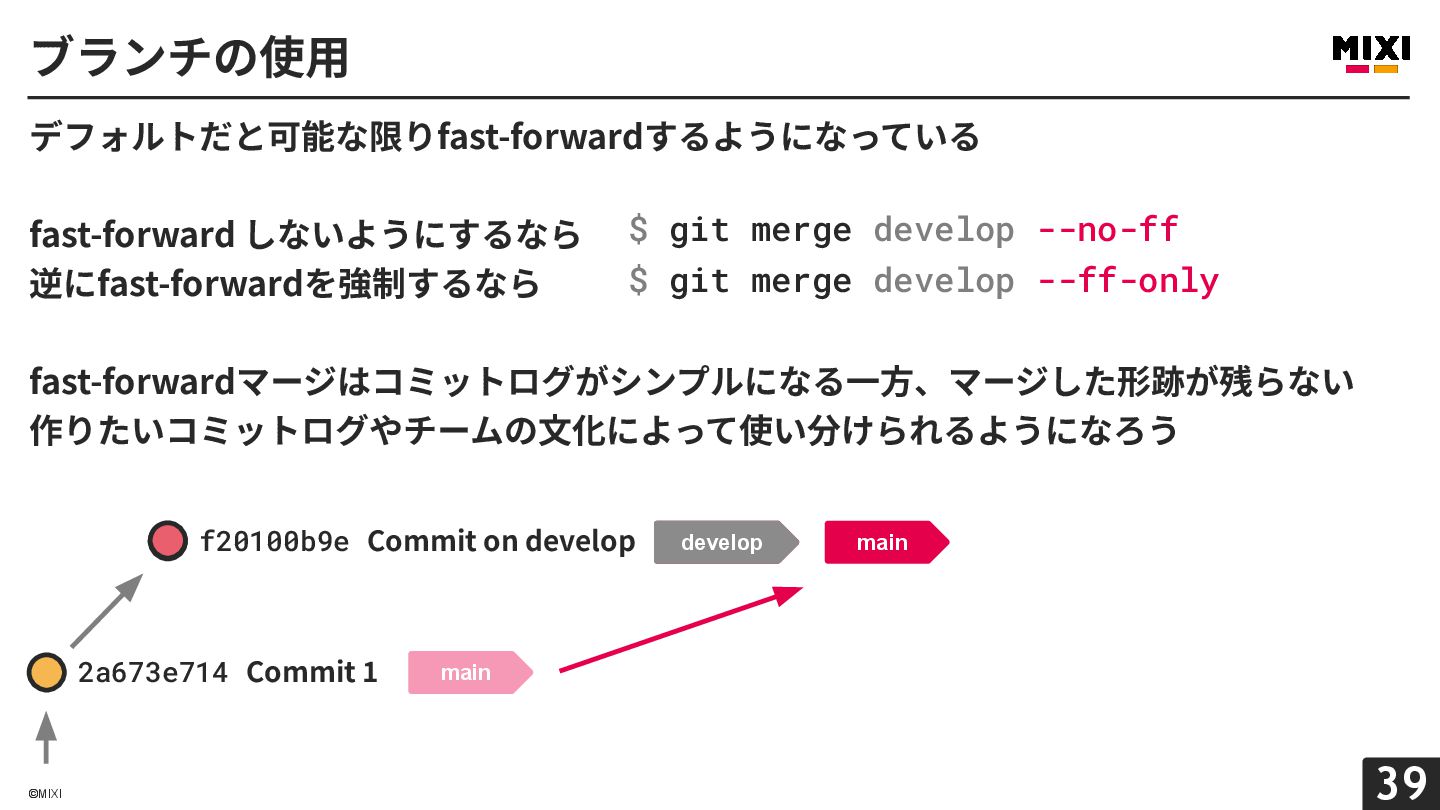 ブランチの使用

MIXI

デフォルトだと可能な限りfast-forwardするようになっている

fast-forward しないようにするなら　$ git merge develop --no-ff
逆にfast-forwardを強制するなら　$ git merge develop --ff-only

fast-forwardマージはコミットログがシンプルになる一方、マージした形跡が残らない
作りたいコミットログやチームの文化によって使い分けられるようになろう

f20100b9e Commit on develop

develop

main

2a673e714 Commit 1

main

©MIXI

39